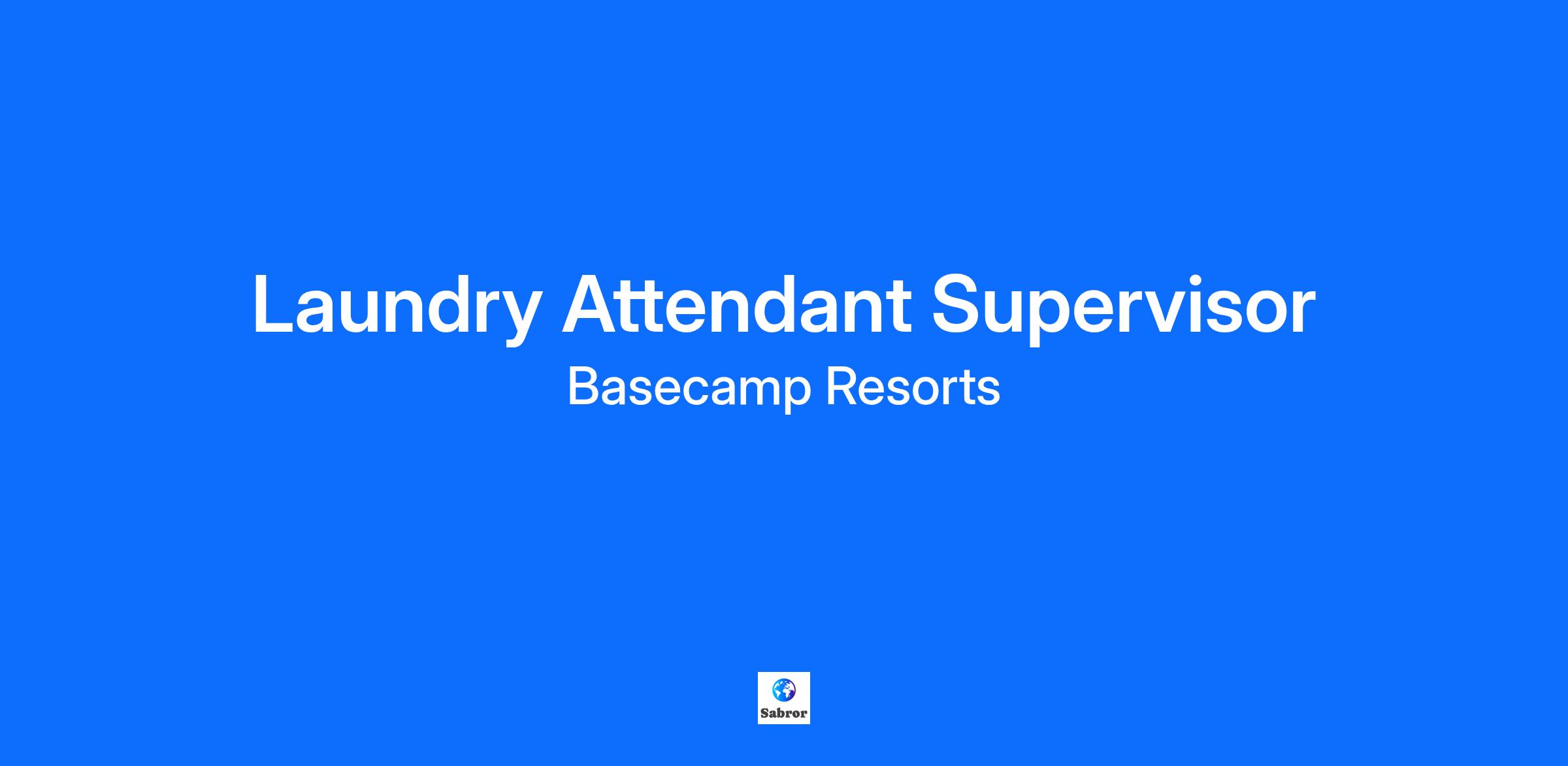 Laundry Attendant Supervisor
Basecamp Resorts

Sabror